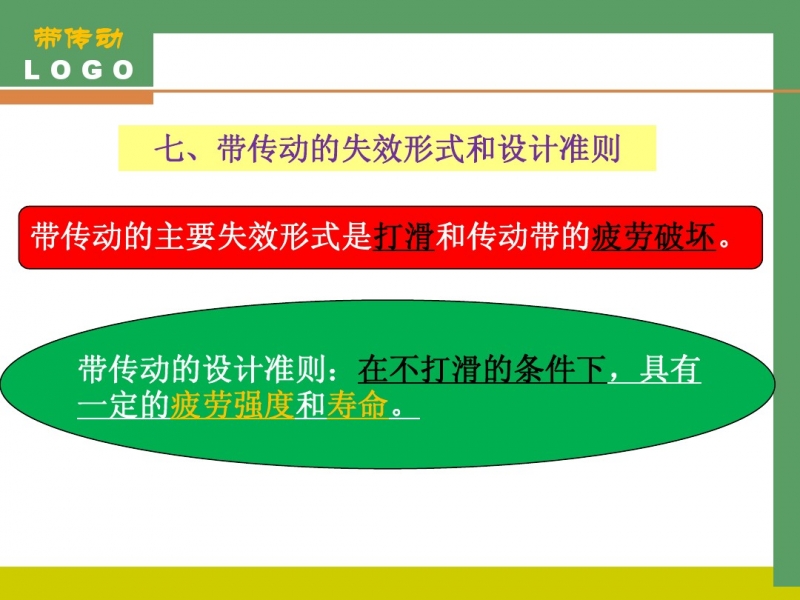 带传动
LOGO

七、带传动的失效形式和设计准则

带传动的主要失效形式是打滑和传动带的疲劳破坏。

带传动的设计准则：在不打滑的条件下，具有一定的疲劳强度和寿命。